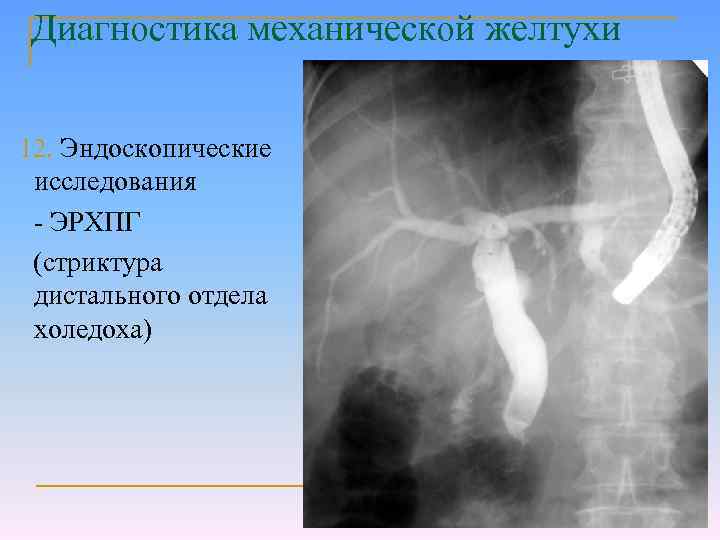 Диагностика механической желтухи

12. Эндоскопические исследования

- ЭРХПГ

(стриктура дистального отдела холедоха)